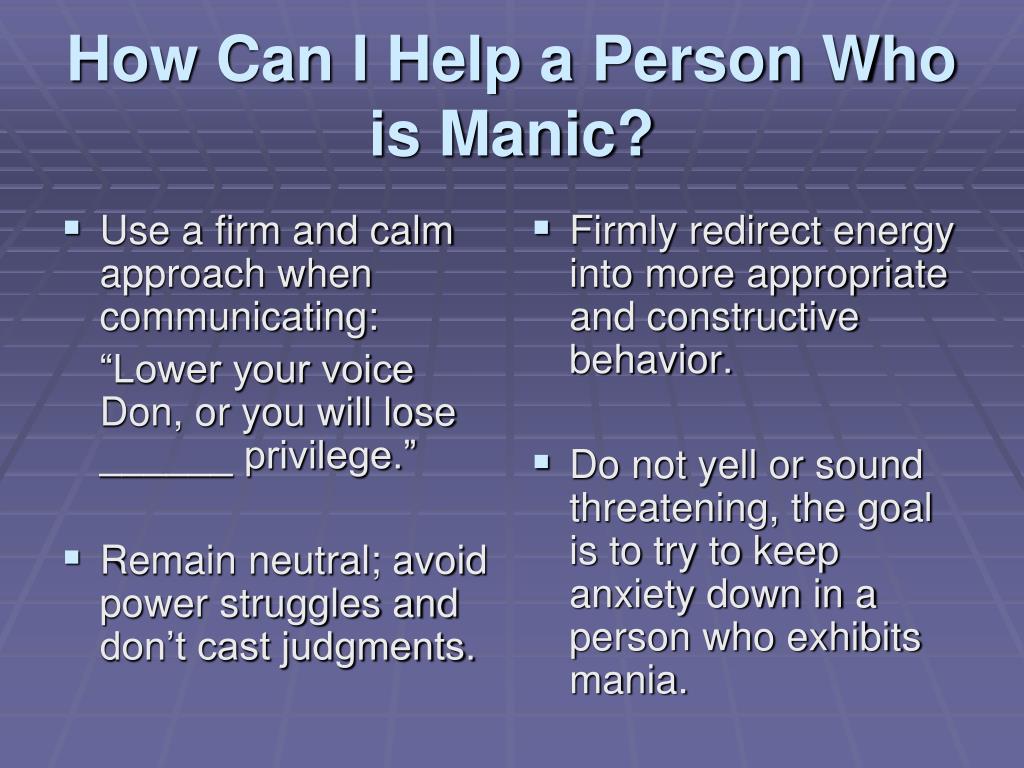 How Can I Help a Person Who is Manic?

▪ Use a firm and calm approach when communicating:

“Lower your voice Don, or you will lose ______ privilege.”

▪ Remain neutral; avoid power struggles and don’t cast judgments.

▪ Firmly redirect energy into more appropriate and constructive behavior.

▪ Do not yell or sound threatening, the goal is to try to keep anxiety down in a person who exhibits mania.